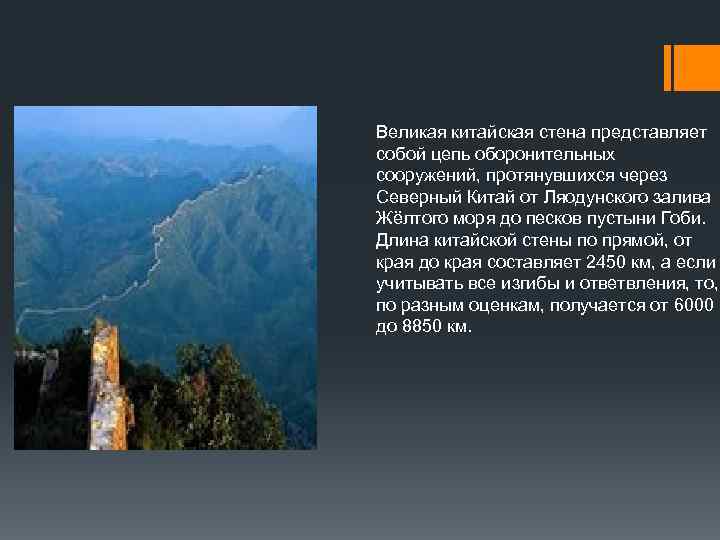 Великая китайская стена представляет собой цепь оборонительных сооружений, протянувшихся через Северный Китай от Ляодунского залива Жёлтого моря до песков пустыни Гоби. Длина китайской стены по прямой, от края до края составляет 2450 км, а если учитывать все изгибы и ответвления, то, по разным оценкам, получается от 6000 до 8850 км.